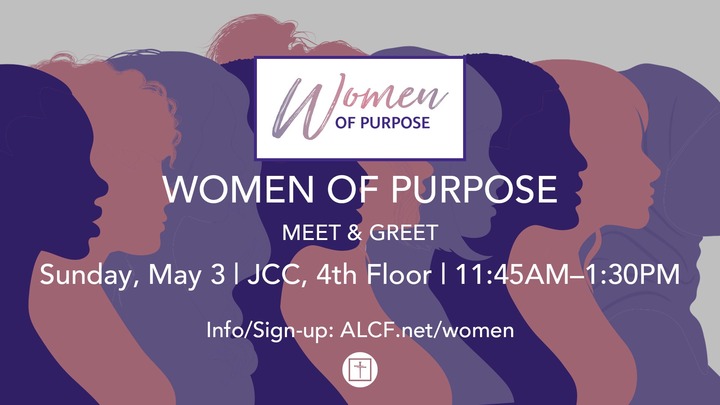 Women
OF PURPOSE

WOMEN OF PURPOSE

MEET & GREET

Sunday, May 3 | JCC, 4th Floor | 11:45AM–1:30PM

Info/Sign-up: ALCF.net/women